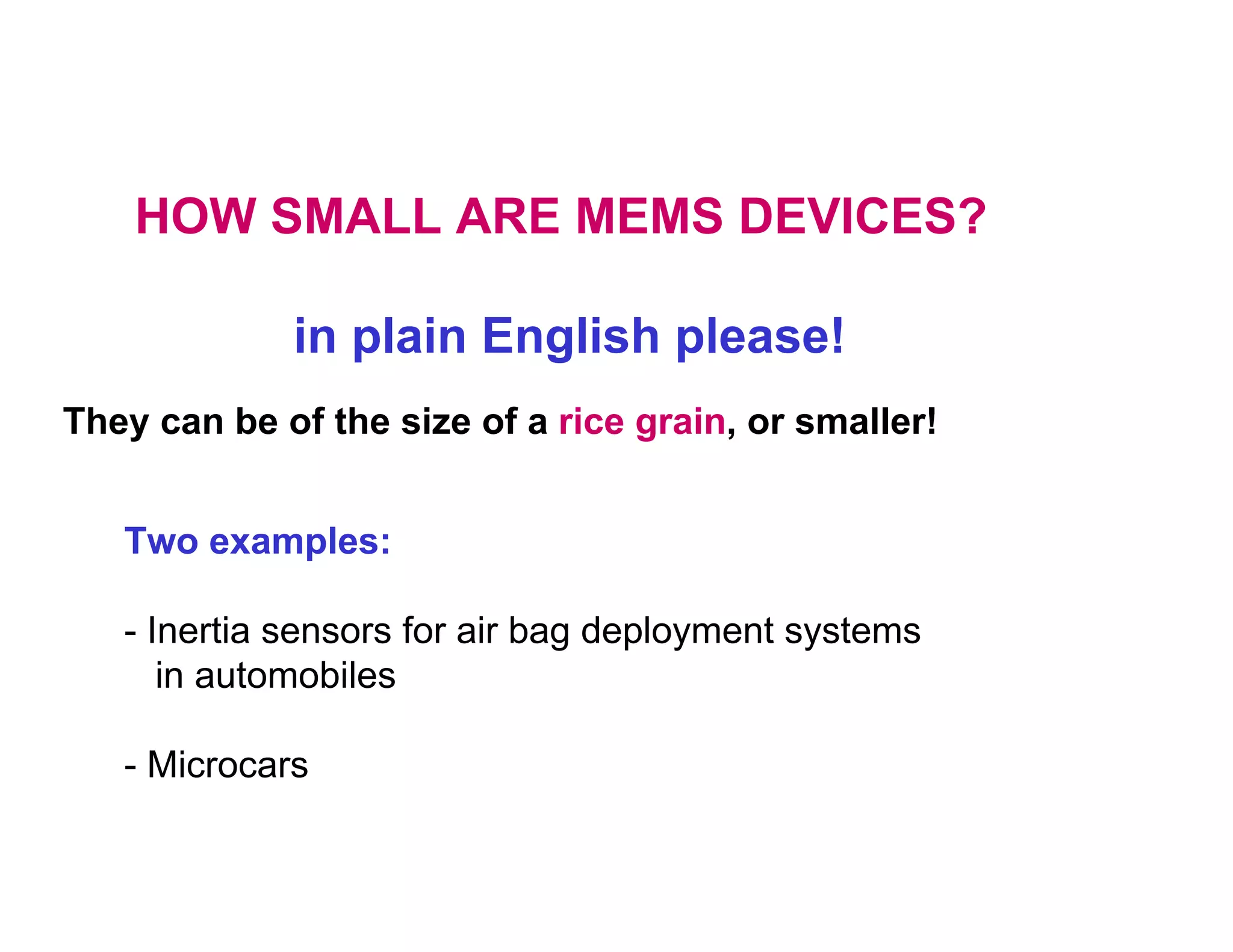 HOW SMALL ARE MEMS DEVICES?

in plain English please!

They can be of the size of a rice grain, or smaller!

Two examples:

- Inertia sensors for air bag deployment systems in automobiles

- Microcars